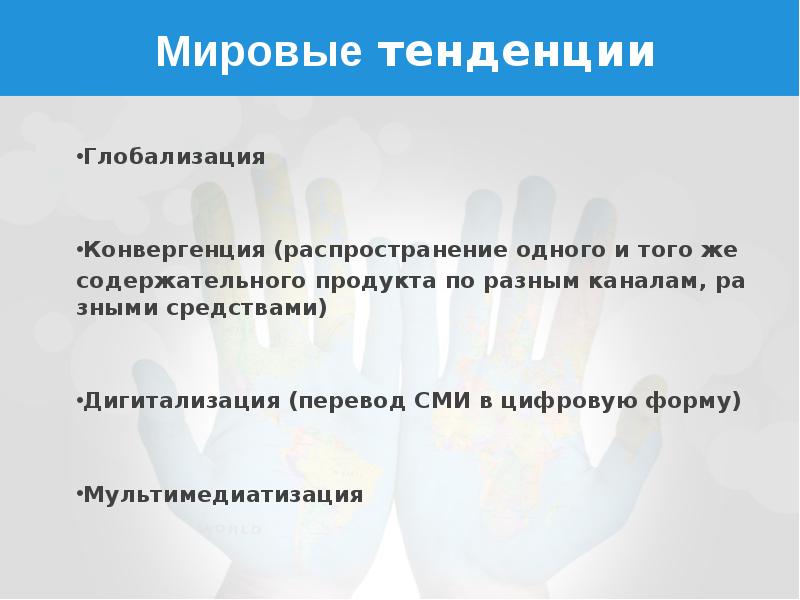 Мировые тенденции

•Глобализация

•Конвергенция (распространение одного и того же содержательного продукта по разным каналам, ра зными средствами)

•Дигитализация (перевод СМИ в цифровую форму)

•Мультимедиатизация